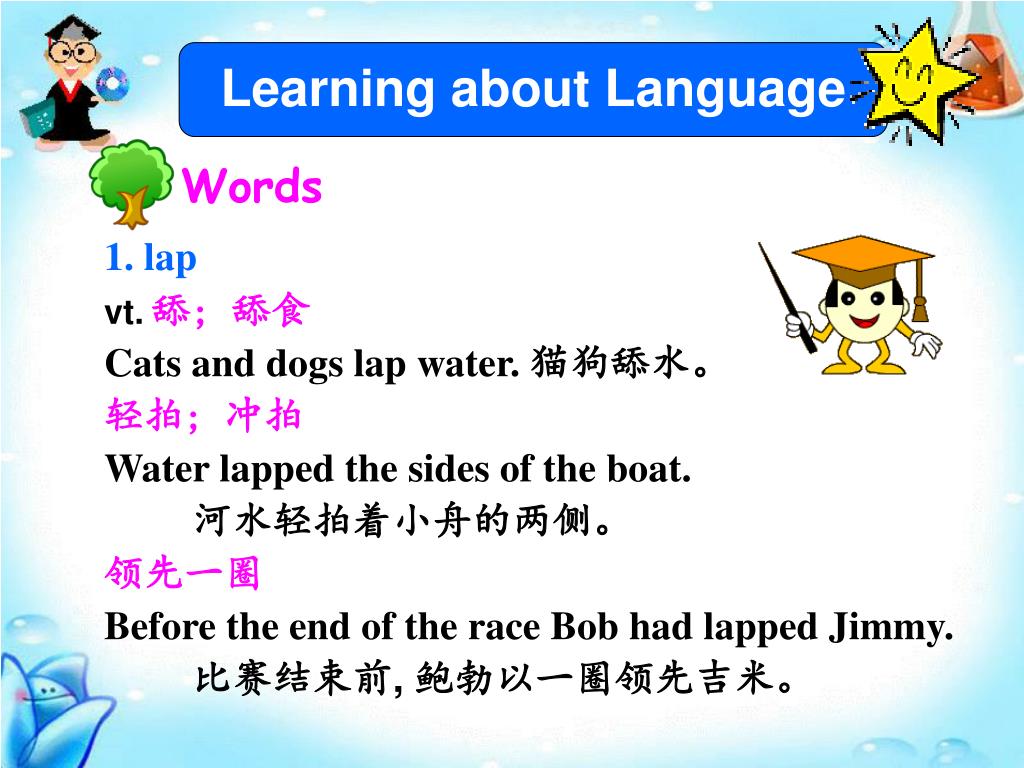 Learning about Language

Words

1. lap

vt. 舔；舔食

Cats and dogs lap water. 猫狗舔水。

轻拍；冲拍

Water lapped the sides of the boat.

河水轻拍着小舟的两侧。

领先一圈

Before the end of the race Bob had lapped Jimmy.

比赛结束前, 鲍勃以一圈领先吉米。